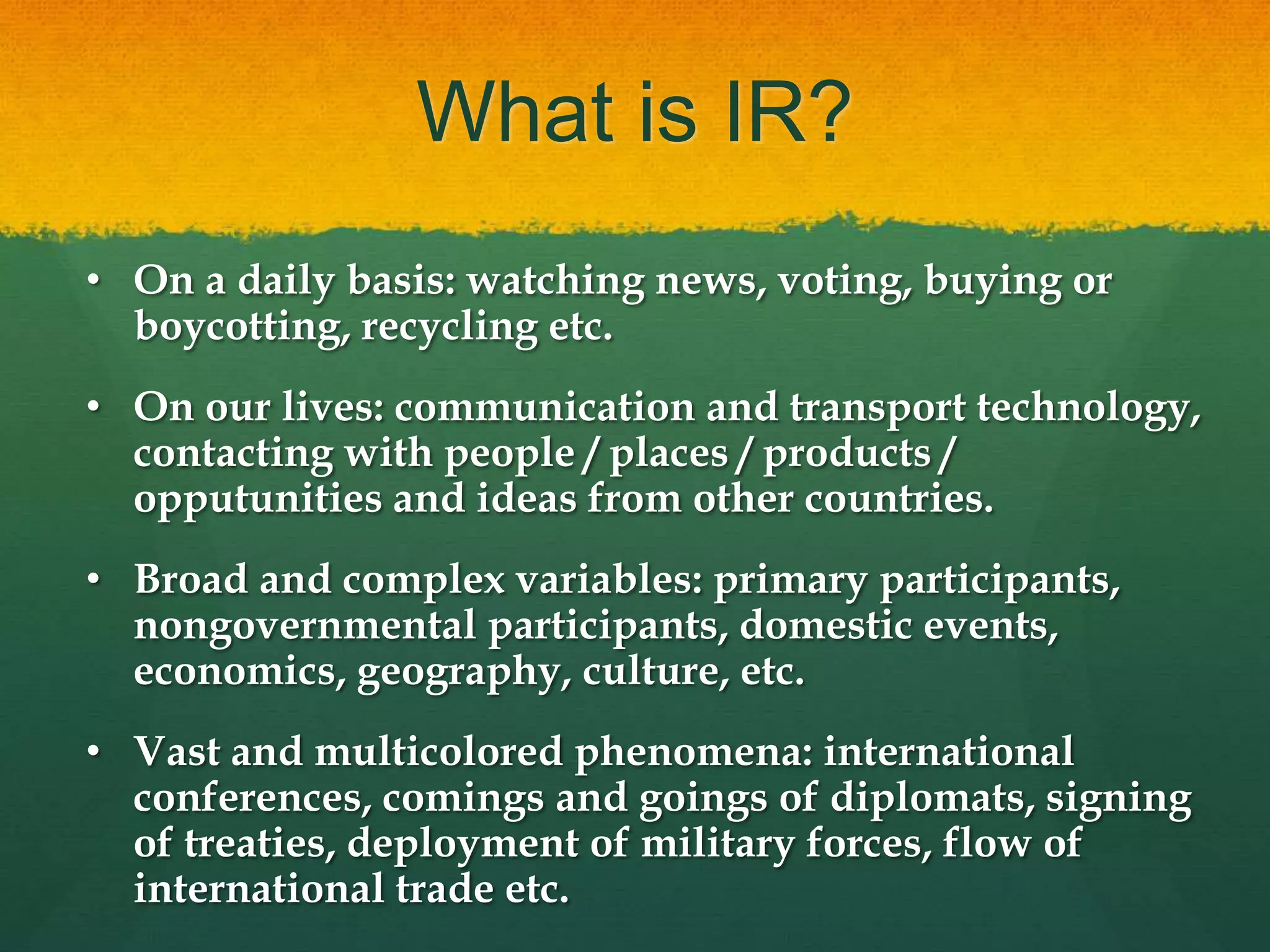 What is IR?

• On a daily basis: watching news, voting, buying or boycotting, recycling etc.

• On our lives: communication and transport technology, contacting with people / places / products / opputunities and ideas from other countries.

• Broad and complex variables: primary participants, nongovernmental participants, domestic events, economics, geography, culture, etc.

• Vast and multicolored phenomena: international conferences, comings and goings of diplomats, signing of treaties, deployment of military forces, flow of international trade etc.